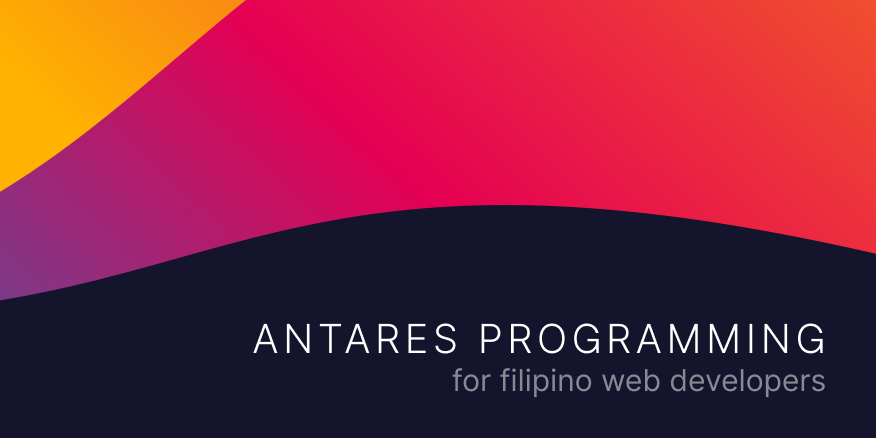 ANTARES PROGRAMMING
for filipino web developers